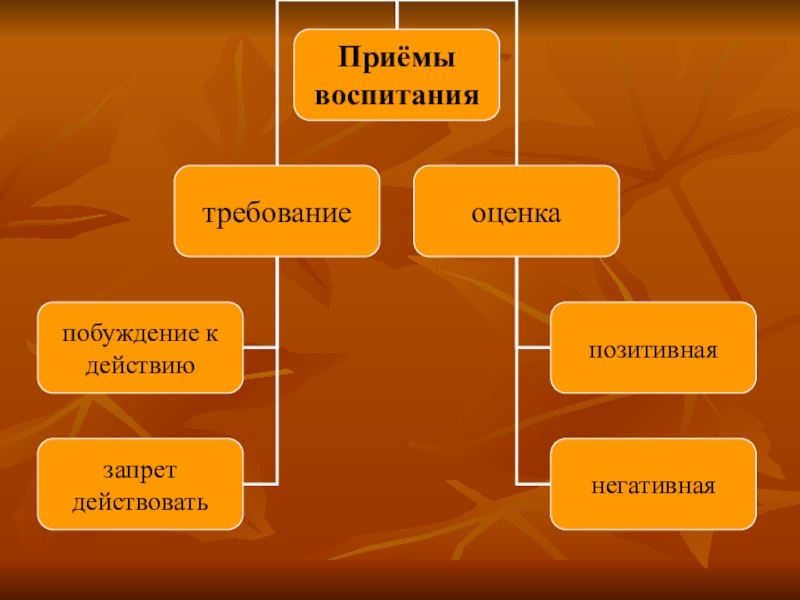 Приёмы воспитания

требование

оценка

побуждение к действию

запрет действовать

позитивная

негативная